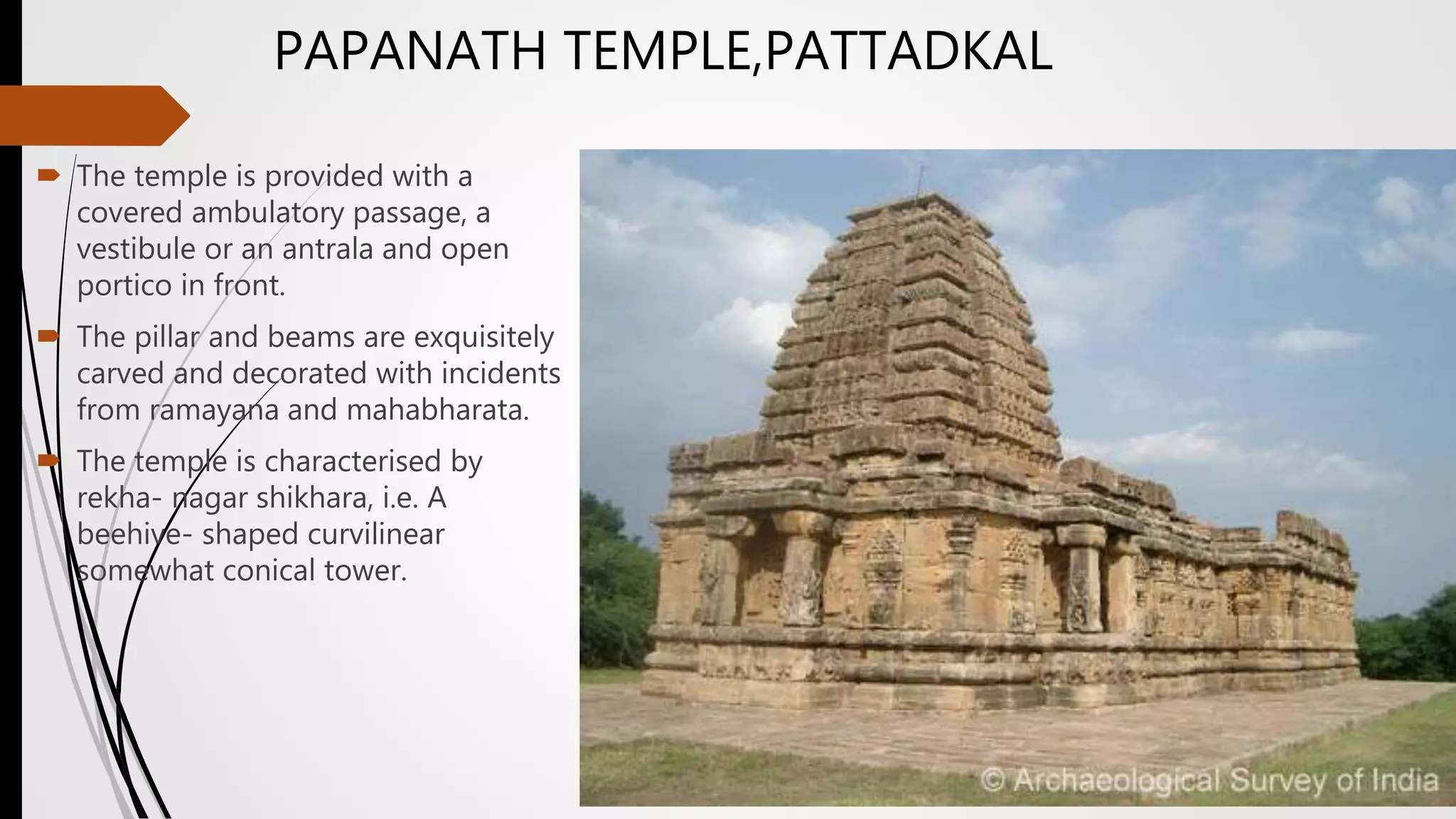 PAPANATH TEMPLE,PATTADKAL

The temple is provided with a covered ambulatory passage, a vestibule or an antrala and open portico in front.

The pillar and beams are exquisitely carved and decorated with incidents from ramayana and mahabharata.

The temple is characterised by rekha- nagar shikhara, i.e. A beehive- shaped curvilinear somewhat conical tower.

© Archaeological Survey of India